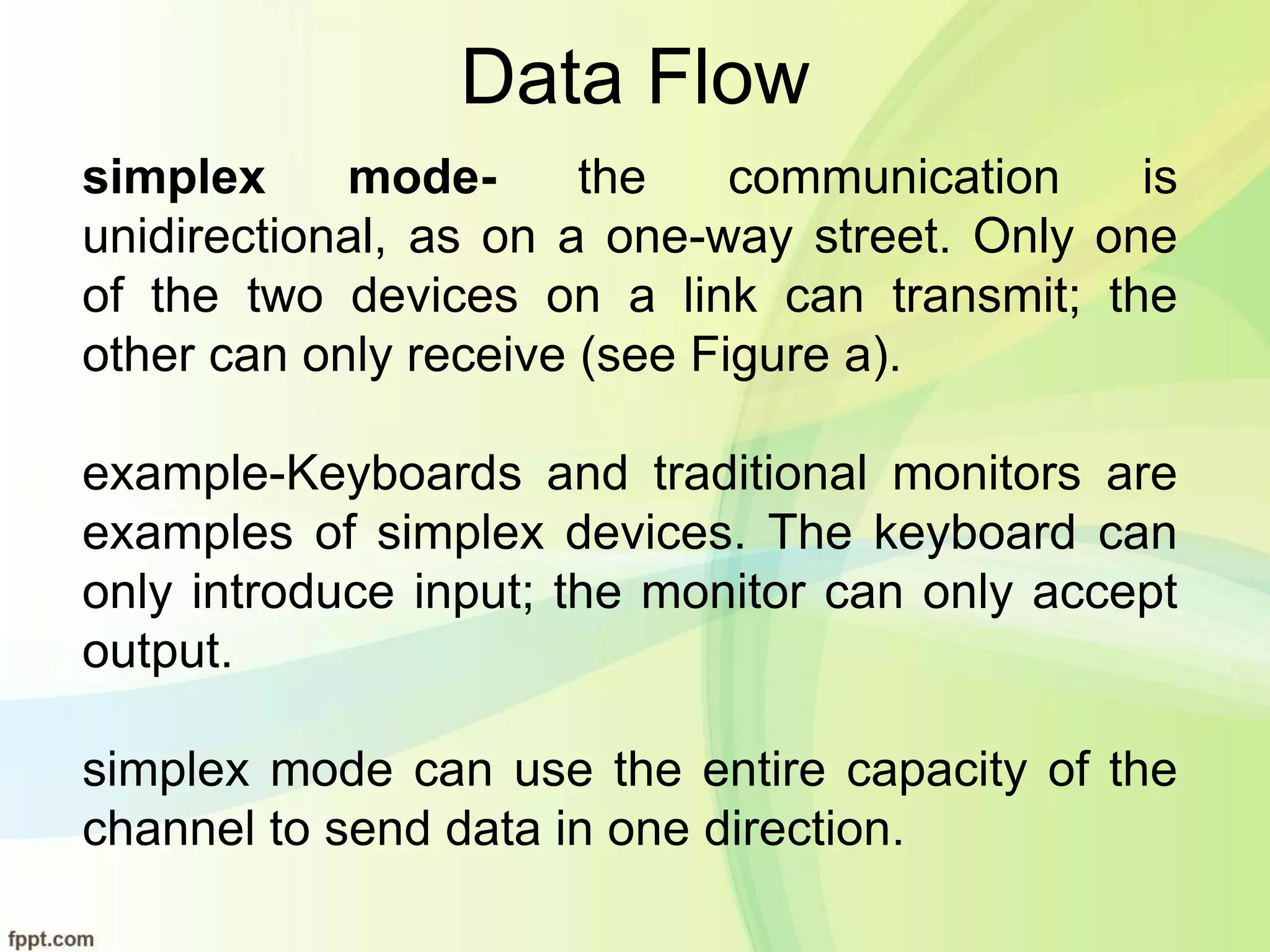 Data Flow

simplex mode- the communication is unidirectional, as on a one-way street. Only one of the two devices on a link can transmit; the other can only receive (see Figure a).

example-Keyboards and traditional monitors are examples of simplex devices. The keyboard can only introduce input; the monitor can only accept output.

simplex mode can use the entire capacity of the channel to send data in one direction.

fppt.com